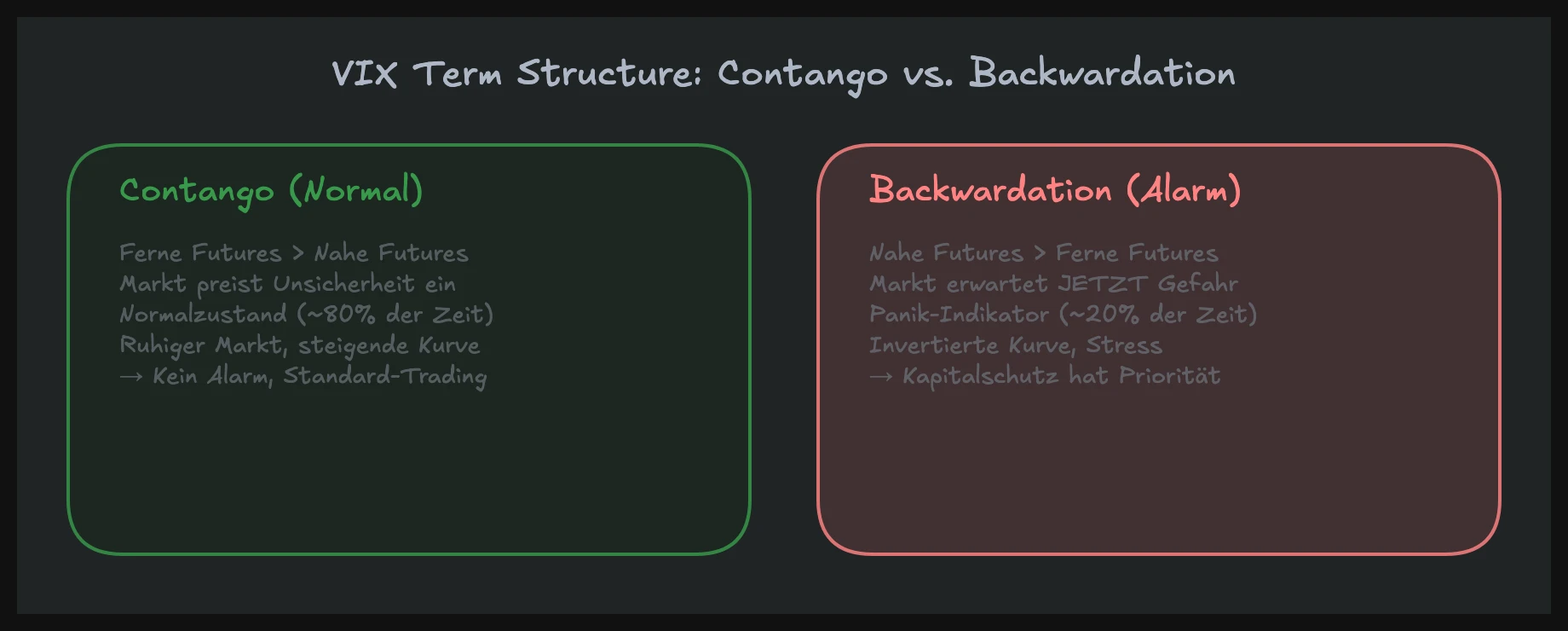 VIX Term Structure: Contango vs. Backwardation

Contango (Normal)

Ferne Futures > Nahe Futures
Markt preist Unsicherheit ein
Normalzustand (~80% der Zeit)
Ruhiger Markt, steigende Kurve
→ Kein Alarm, Standard-Trading

Backwardation (Alarm)

Nahe Futures > Ferne Futures
Markt erwartet JETZT Gefahr
Panik-Indikator (~20% der Zeit)
Invertierte Kurve, Stress
→ Kapitalschutz hat Priorität